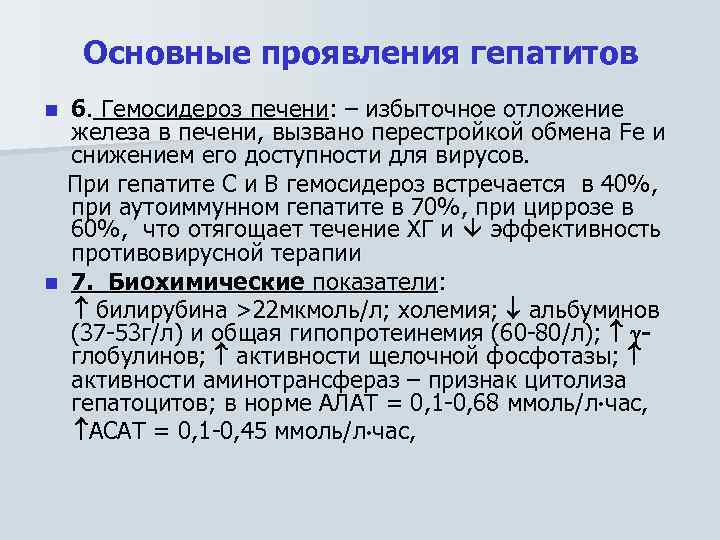 Основные проявления гепатитов

6. Гемосидероз печени: – избыточное отложение железа в печени, вызвано перестройкой обмена Fe и снижением его доступности для вирусов.

При гепатите С и В гемосидероз встречается в 40%, при аутоиммунном гепатите в 70%, при циррозе в 60%, что отягощает течение ХГ и ↓ эффективность противовирусной терапии

7. Биохимические показатели:

↑ билирубина >22мкмоль/л; холемия; ↓ альбуминов (37-53г/л) и общая гипопротеинемия (60-80/л); ↑ γ-глобулинов; ↑ активности щелочной фосфотазы; ↑ активности аминотрансфераз – признак цитолиза гепатоцитов; в норме АЛАТ = 0,1-0,68 ммоль/л·час, ↑АСАТ = 0,1-0,45 ммоль/л·час,